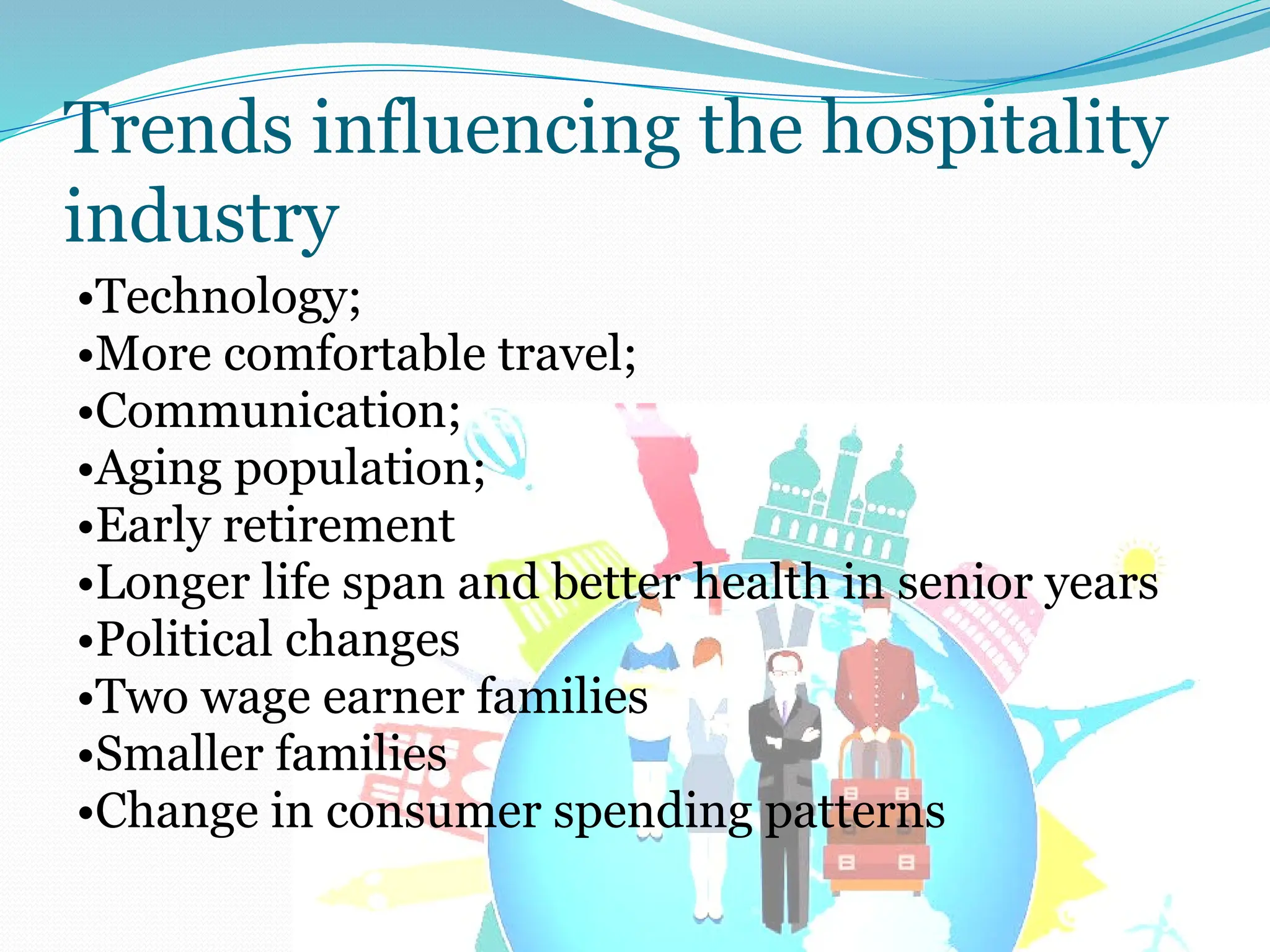 Trends influencing the hospitality industry

•Technology;
•More comfortable travel;
•Communication;
•Aging population;
•Early retirement
•Longer life span and better health in senior years
•Political changes
•Two wage earner families
•Smaller families
•Change in consumer spending patterns